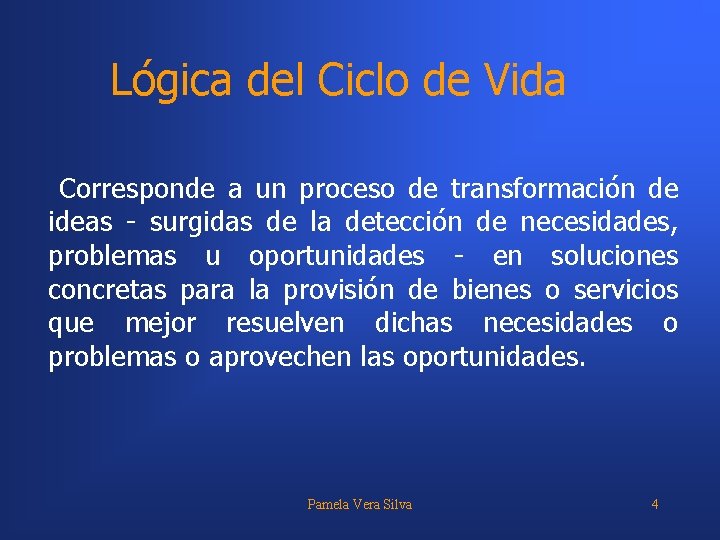 Lógica del Ciclo de Vida

Corresponde a un proceso de transformación de ideas - surgidas de la detección de necesidades, problemas u oportunidades - en soluciones concretas para la provisión de bienes o servicios que mejor resuelven dichas necesidades o problemas o aprovechen las oportunidades.

Pamela Vera Silva

4